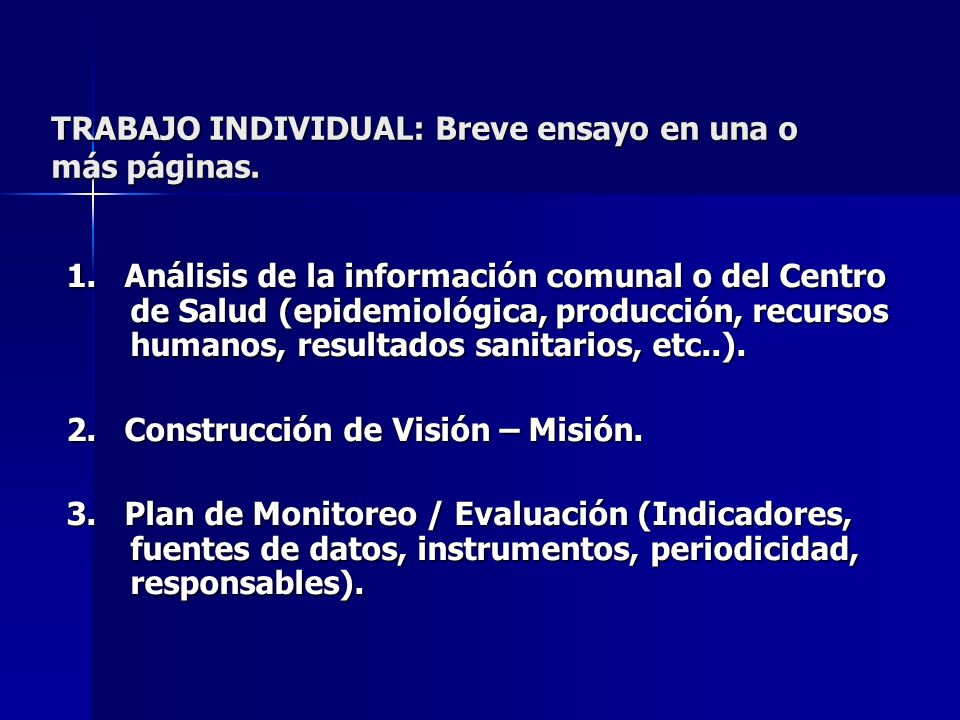 TRABAJO INDIVIDUAL: Breve ensayo en una o más páginas.

1. Análisis de la información comunal o del Centro de Salud (epidemiológica, producción, recursos humanos, resultados sanitarios, etc..).

2. Construcción de Visión – Misión.

3. Plan de Monitoreo / Evaluación (Indicadores, fuentes de datos, instrumentos, periodicidad, responsables).